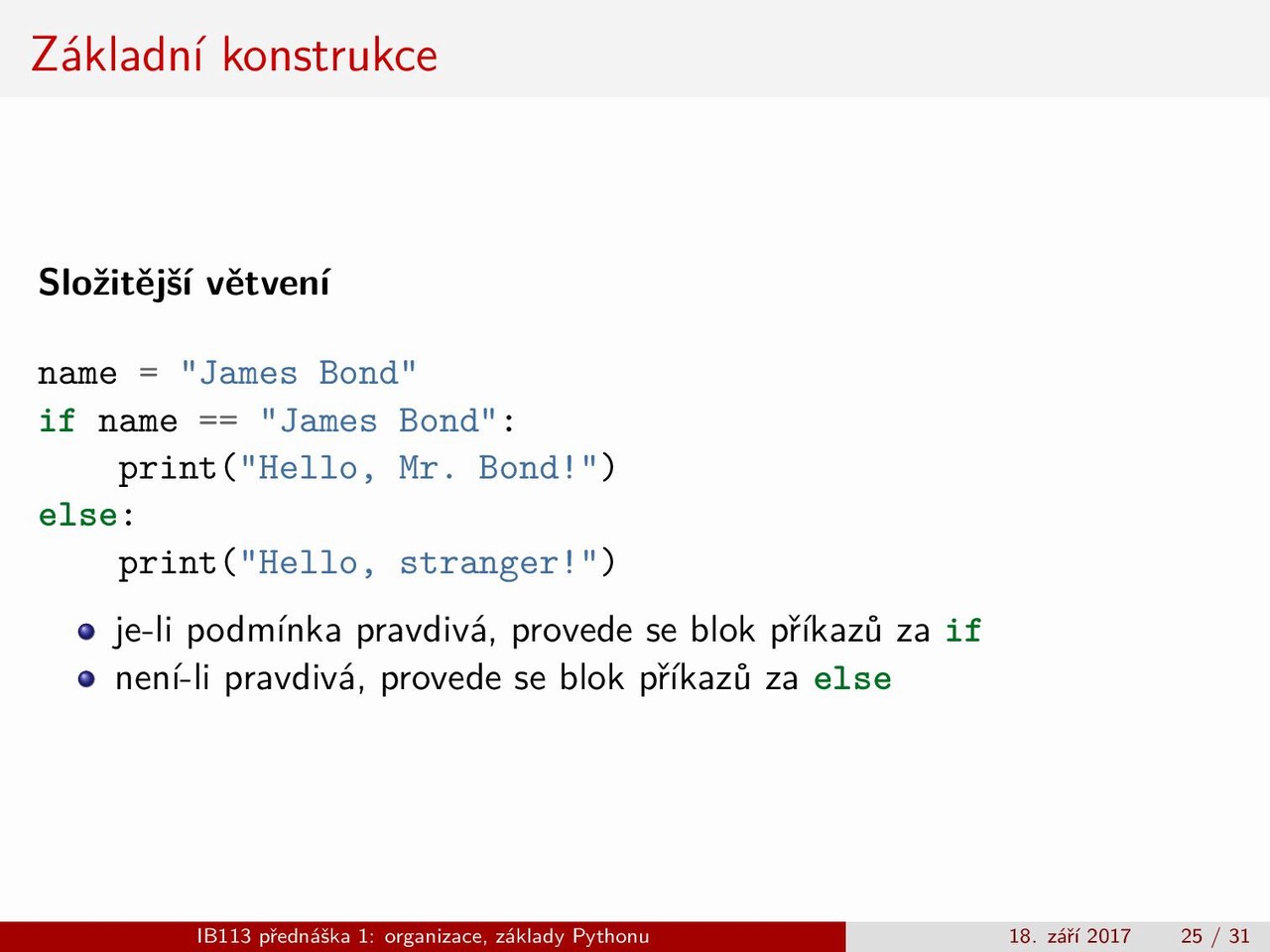 Základní konstrukce

Složitější větvení

name = "James Bond"
if name == "James Bond":
    print("Hello, Mr. Bond!")
else:
    print("Hello, stranger!")

- je-li podmínka pravdivá, provede se blok příkazů za if
- není-li pravdivá, provede se blok příkazů za else

IB113 přednáška 1: organizace, základy Pythonu 18. září 2017 25 / 31